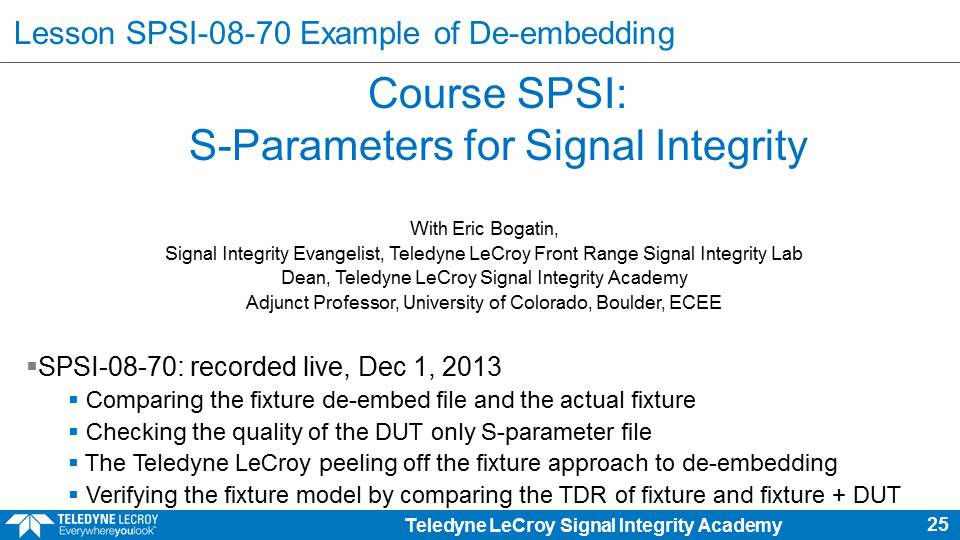 Lesson SPSI-08-70 Example of De-embedding

Course SPSI:
S-Parameters for Signal Integrity

With Eric Bogatin,
Signal Integrity Evangelist, Teledyne LeCroy Front Range Signal Integrity Lab
Dean, Teledyne LeCroy Signal Integrity Academy
Adjunct Professor, University of Colorado, Boulder, ECEE

▪SPSI-08-70: recorded live, Dec 1, 2013
▪ Comparing the fixture de-embed file and the actual fixture
▪ Checking the quality of the DUT only S-parameter file
▪ The Teledyne LeCroy peeling off the fixture approach to de-embedding
▪ Verifying the fixture model by comparing the TDR of fixture and fixture + DUT

TELEDYNE LECROY
Everywhereyoulook

Teledyne LeCroy Signal Integrity Academy

25